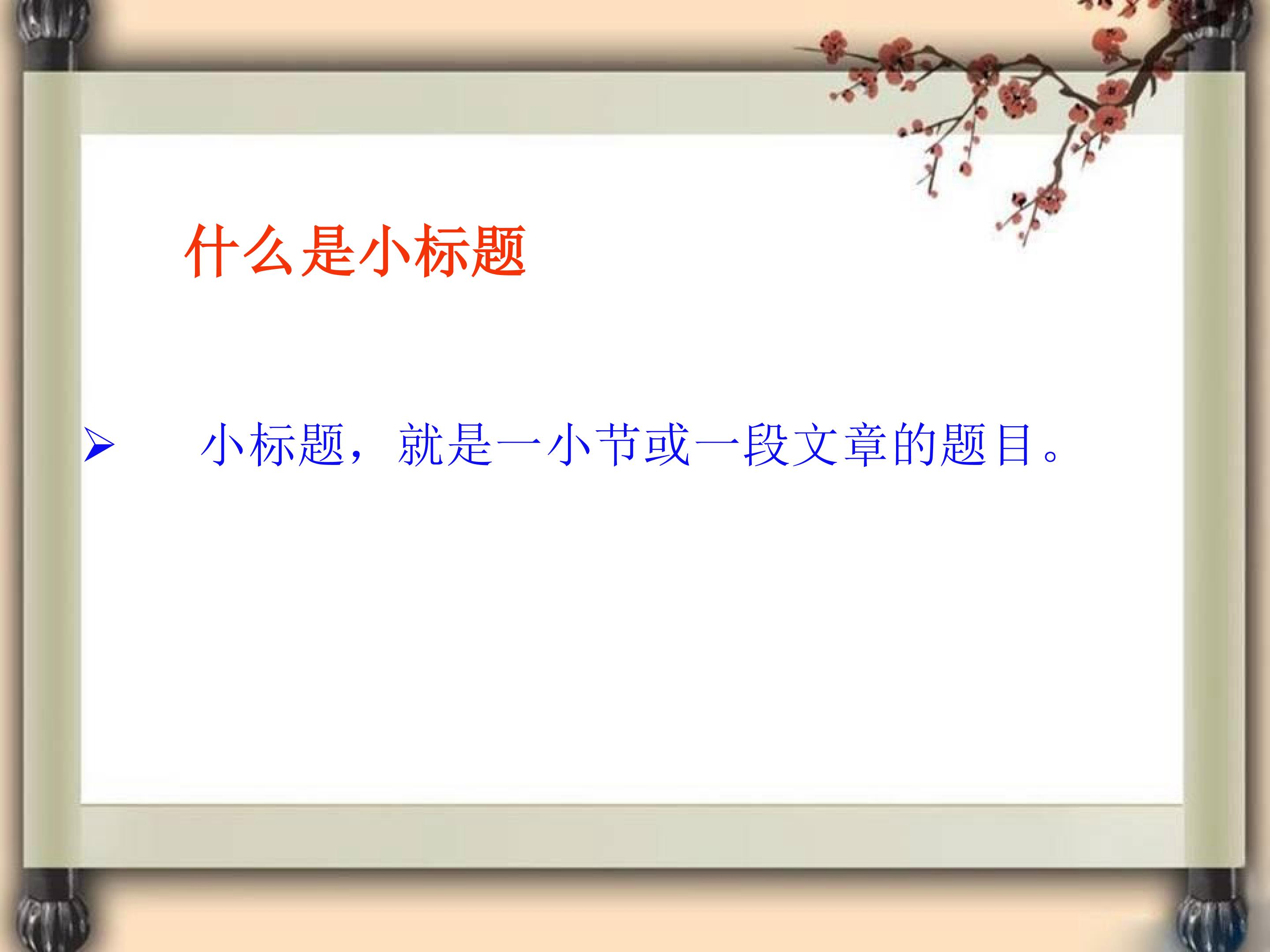 什么是小标题

➢ 小标题，就是一小节或一段文章的题目。